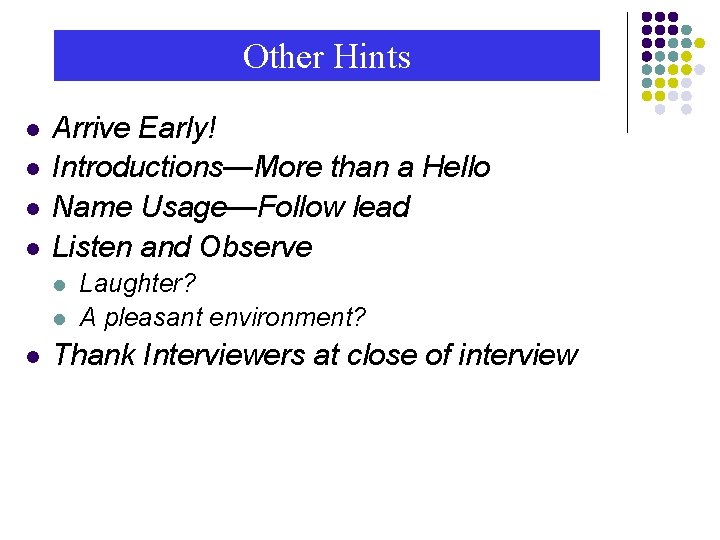 Other Hints

- Arrive Early!
- Introductions—More than a Hello
- Name Usage—Follow lead
- Listen and Observe
  - Laughter?
  - A pleasant environment?
- Thank Interviewers at close of interview